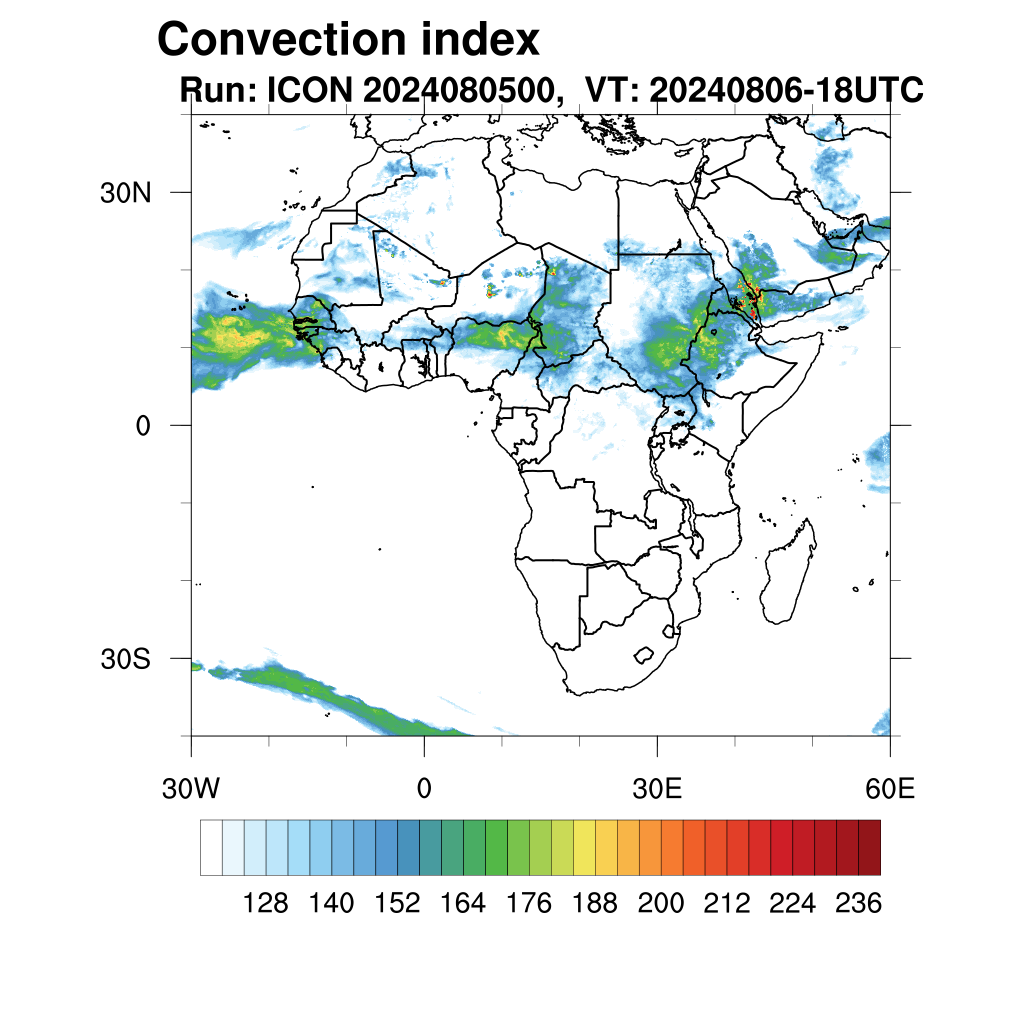 Convection index
Run: ICON 2024080500, VT: 20240806-18UTC

30N
0
30S

30W
0
30E
60E

128 140 152 164 176 188 200 212 224 236